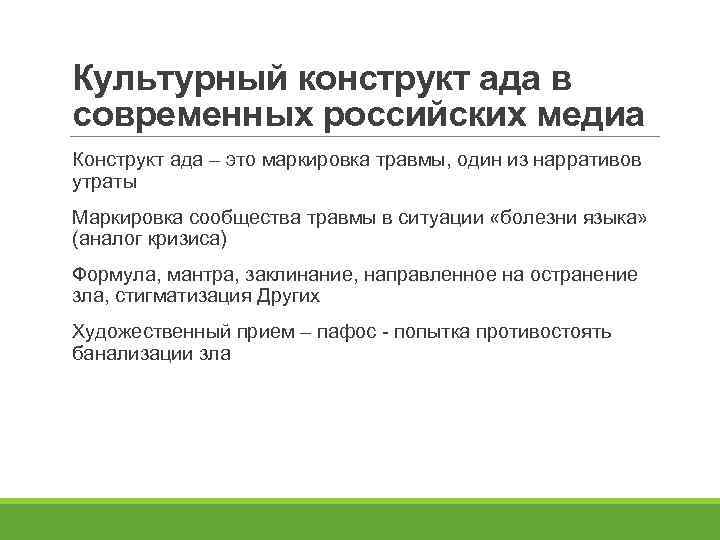 Культурный конструкт ада в современных российских медиа

Конструкт ада – это маркировка травмы, один из нарративов утраты

Маркировка сообщества травмы в ситуации «болезни языка» (аналог кризиса)

Формула, мантра, заклинание, направленное на остранение зла, стигматизация Других

Художественный прием – пафос - попытка противостоять банализации зла